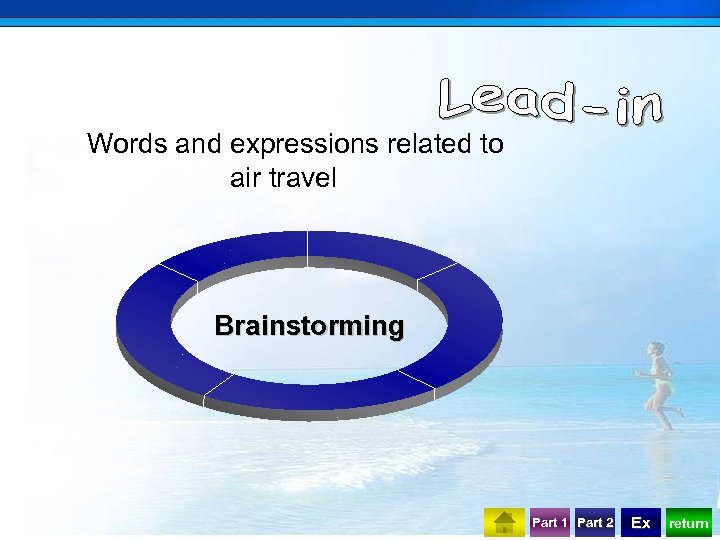 Lead-in

Words and expressions related to air travel

Brainstorming

Part 1 Part 2 Ex return